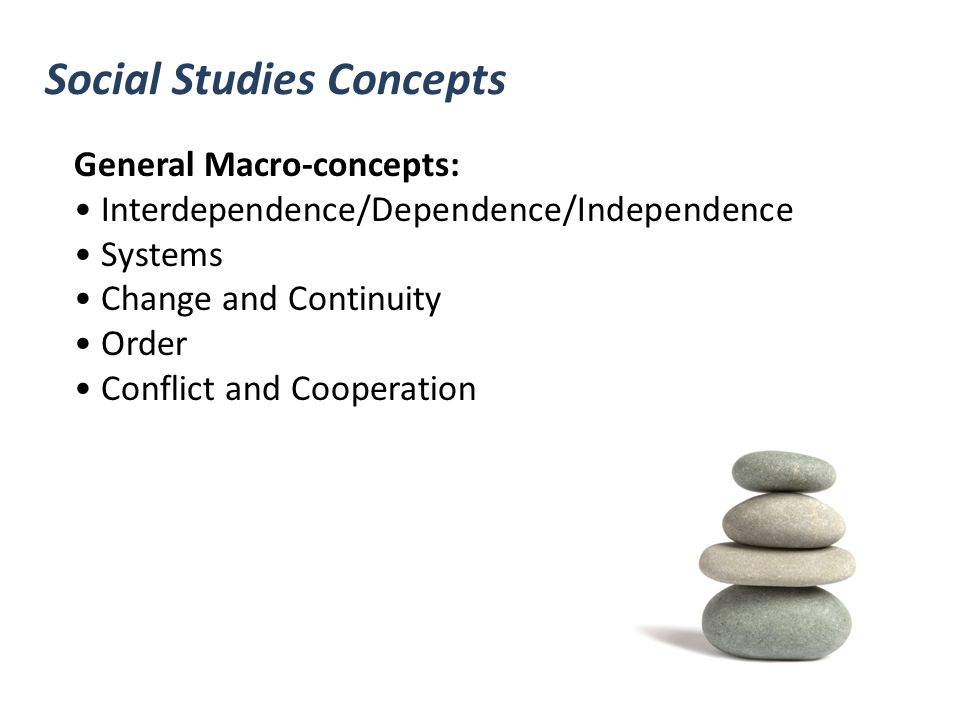 Social Studies Concepts

General Macro-concepts:
• Interdependence/Dependence/Independence
• Systems
• Change and Continuity
• Order
• Conflict and Cooperation